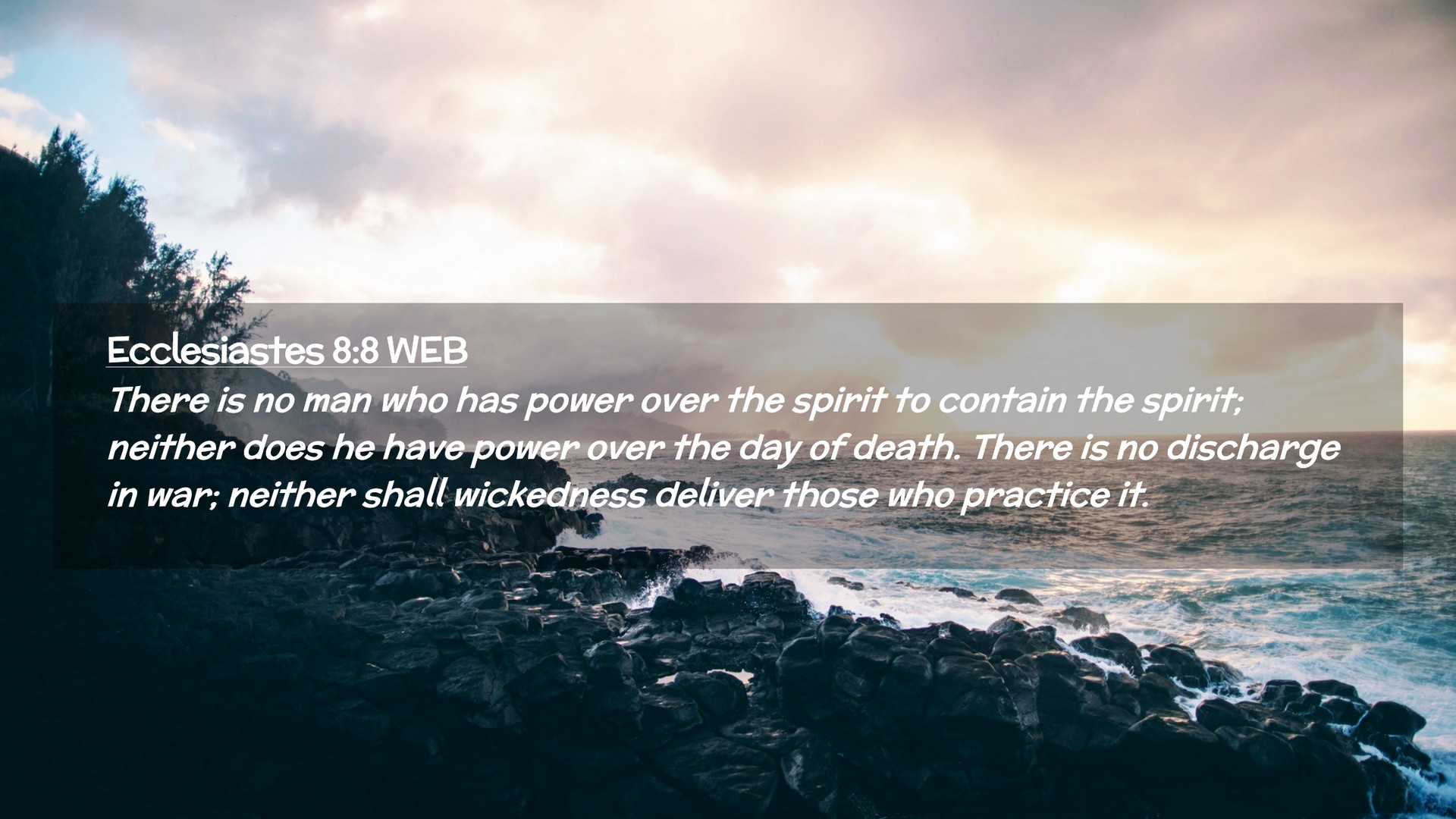 Ecclesiastes 8:8 WEB

There is no man who has power over the spirit to contain the spirit; neither does he have power over the day of death. There is no discharge in war; neither shall wickedness deliver those who practice it.